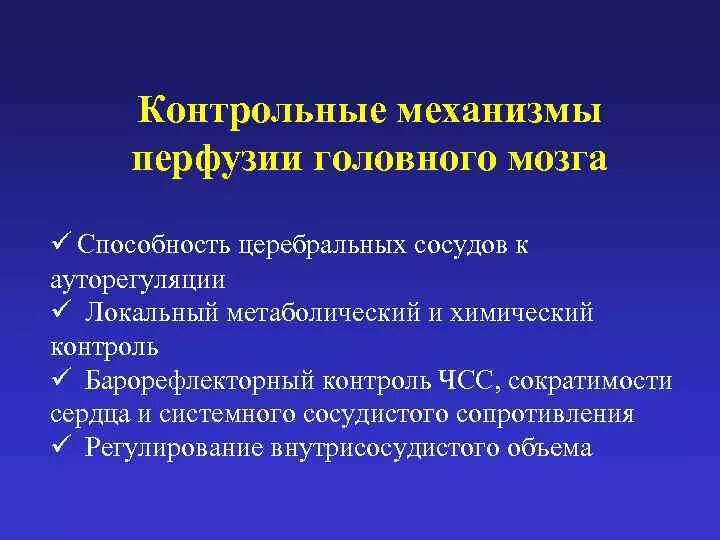 Контрольные механизмы перфузии головного мозга

✓ Способность церебральных сосудов к ауторегуляции
✓ Локальный метаболический и химический контроль
✓ Барорефлекторный контроль ЧСС, сократимости сердца и системного сосудистого сопротивления
✓ Регулирование внутрисосудистого объема